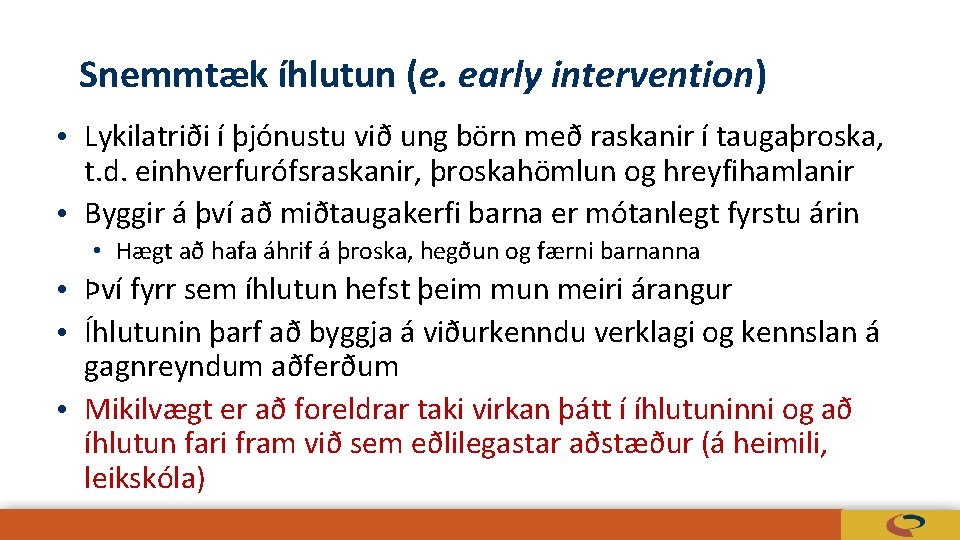 Snemmtæk íhlutun (e. early intervention)

• Lykilatriði í þjónustu við ung börn með raskanir í taugaþroska, t.d. einhverfurófsraskanir, þroskahömlun og hreyfihamlanir
• Byggir á því að miðtaugakerfi barna er mótanlegt fyrstu árin
  • Hægt að hafa áhrif á þroska, hegðun og færni barnanna
• Því fyrr sem íhlutun hefst þeim mun meiri árangur
• Íhlutunin þarf að byggja á viðurkenndu verklagi og kennslan á gagnreyndum aðferðum
• Mikilvægt er að foreldrar taki virkan þátt í íhlutuninni og að íhlutun fari fram við sem eðlilegastar aðstæður (á heimili, leikskóla)